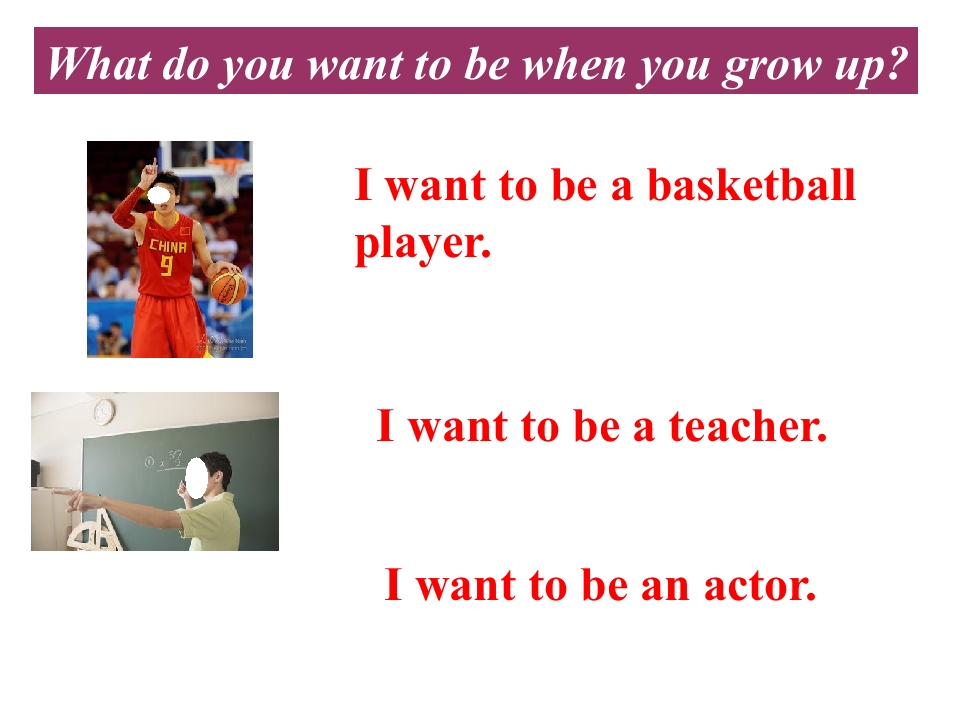 What do you want to be when you grow up?

CHINA
9

I want to be a basketball player.

I want to be a teacher.

I want to be an actor.